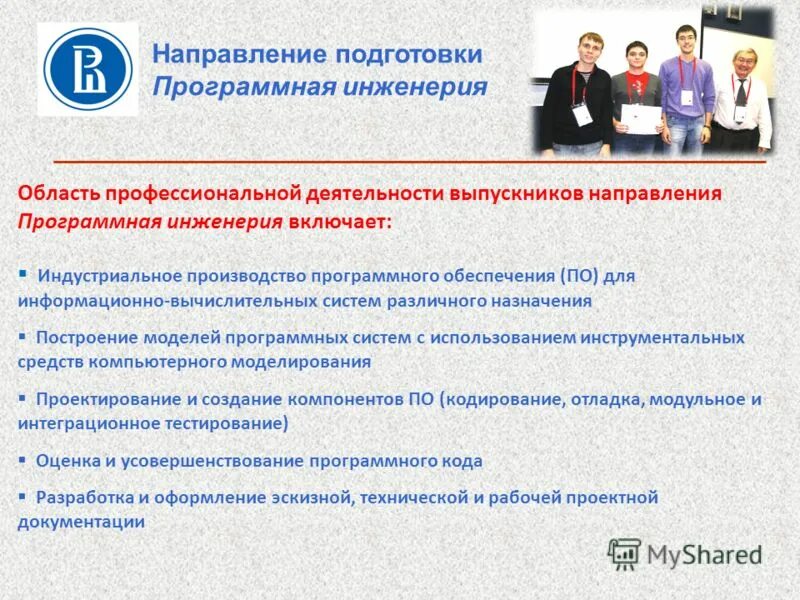 Направление подготовки
Программная инженерия

Область профессиональной деятельности выпускников направления Программная инженерия включает:

▪ Индустриальное производство программного обеспечения (ПО) для информационно-вычислительных систем различного назначения

▪ Построение моделей программных систем с использованием инструментальных средств компьютерного моделирования

▪ Проектирование и создание компонентов ПО (кодирование, отладка, модульное и интеграционное тестирование)

▪ Оценка и усовершенствование программного кода

▪ Разработка и оформление эскизной, технической и рабочей проектной документации

MyShared